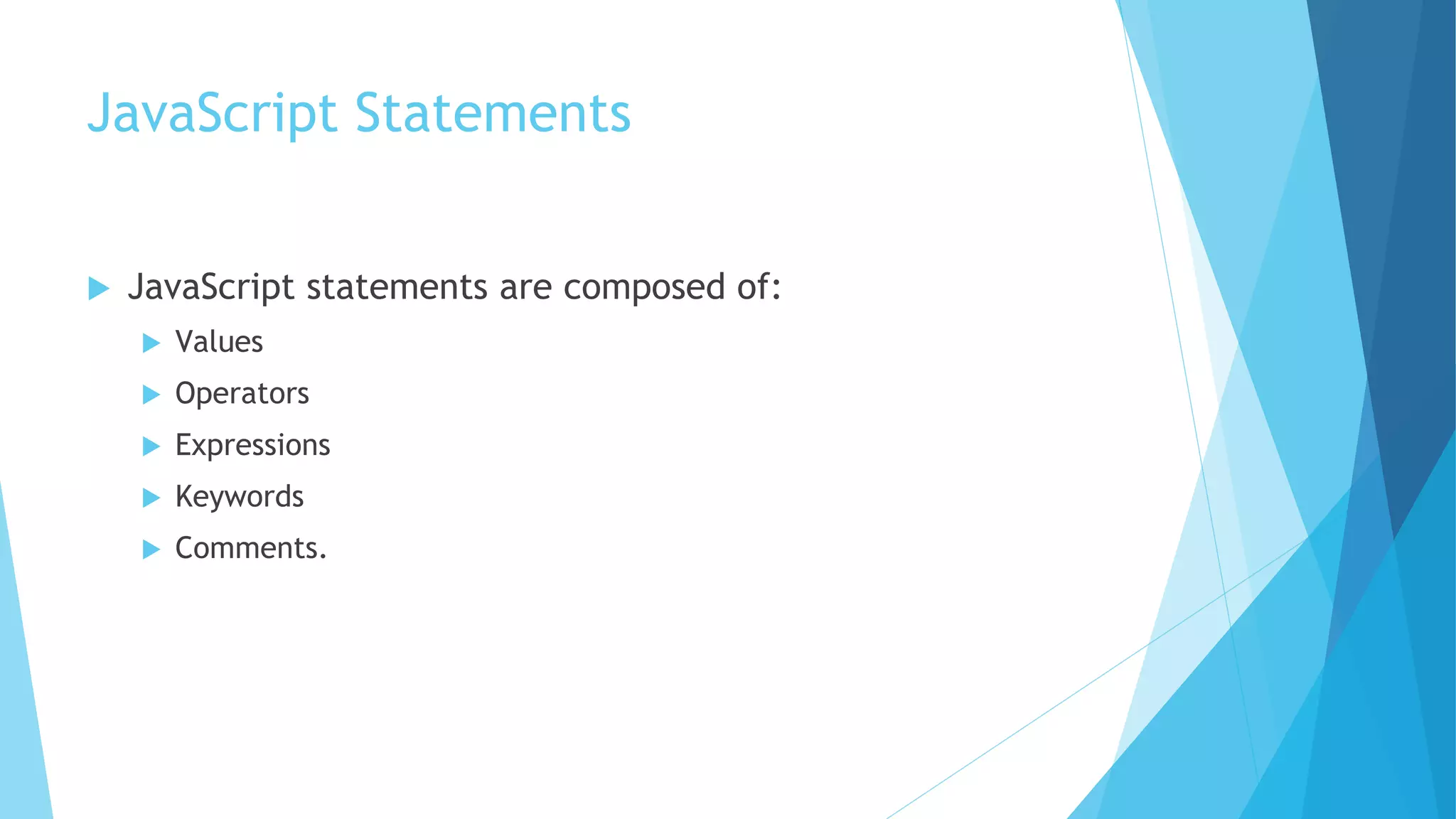 JavaScript Statements

JavaScript statements are composed of:

Values

Operators

Expressions

Keywords

Comments.